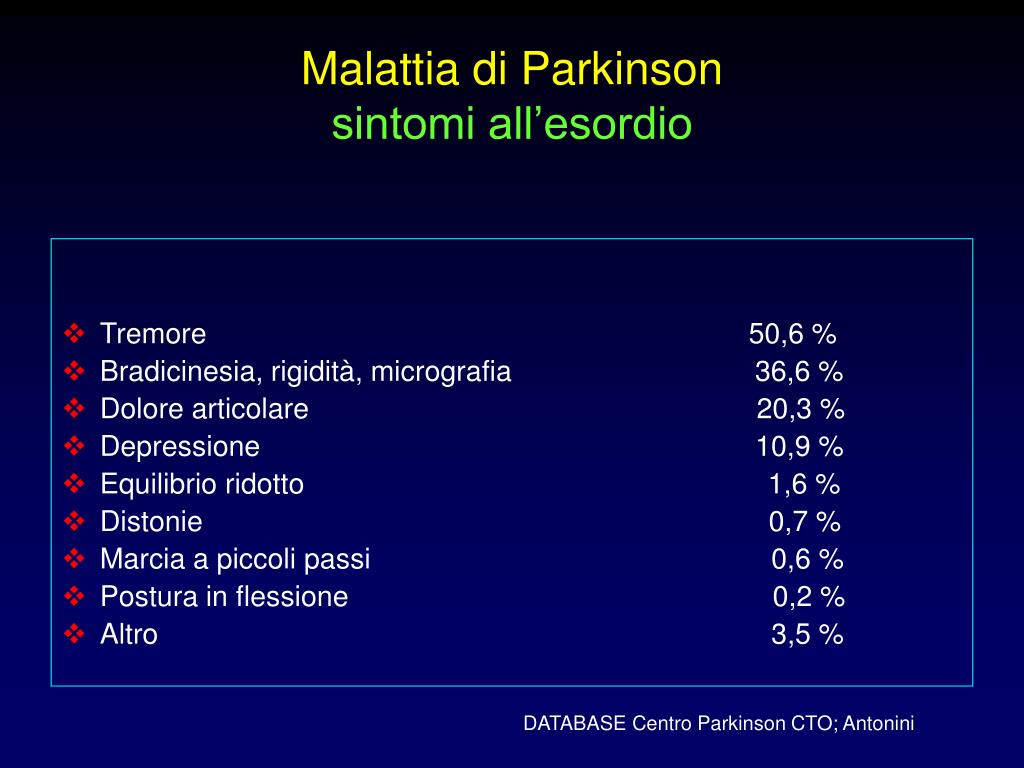 Malattia di Parkinson
sintomi all’esordio

❖ Tremore 50,6 %
❖ Bradicinesia, rigidità, micrografia 36,6 %
❖ Dolore articolare 20,3 %
❖ Depressione 10,9 %
❖ Equilibrio ridotto 1,6 %
❖ Distonie 0,7 %
❖ Marcia a piccoli passi 0,6 %
❖ Postura in flessione 0,2 %
❖ Altro 3,5 %

DATABASE Centro Parkinson CTO; Antonini